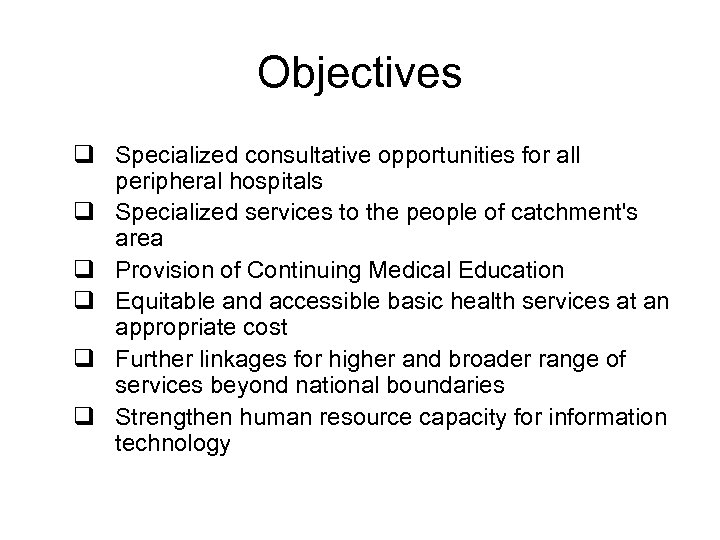 Objectives

❑ Specialized consultative opportunities for all peripheral hospitals
❑ Specialized services to the people of catchment's area
❑ Provision of Continuing Medical Education
❑ Equitable and accessible basic health services at an appropriate cost
❑ Further linkages for higher and broader range of services beyond national boundaries
❑ Strengthen human resource capacity for information technology